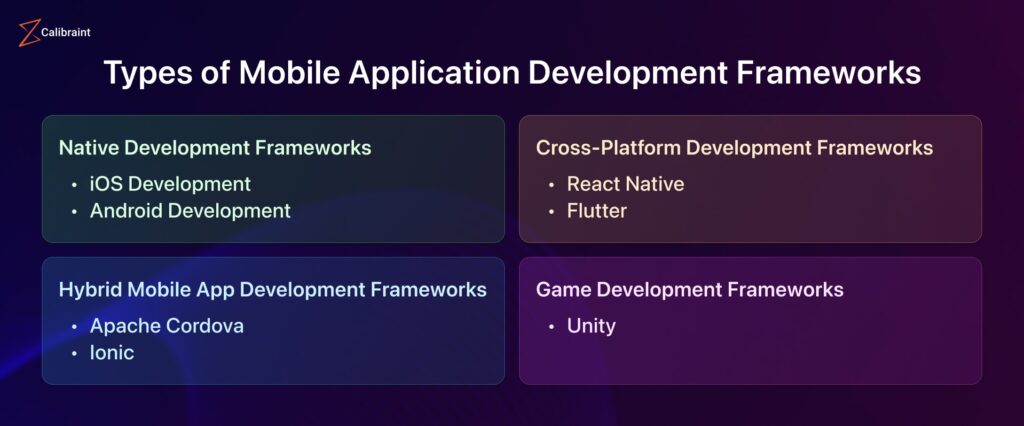 Calibraint

Types of Mobile Application Development Frameworks

Native Development Frameworks
• iOS Development
• Android Development

Cross-Platform Development Frameworks
• React Native
• Flutter

Hybrid Mobile App Development Frameworks
• Apache Cordova
• Ionic

Game Development Frameworks
• Unity